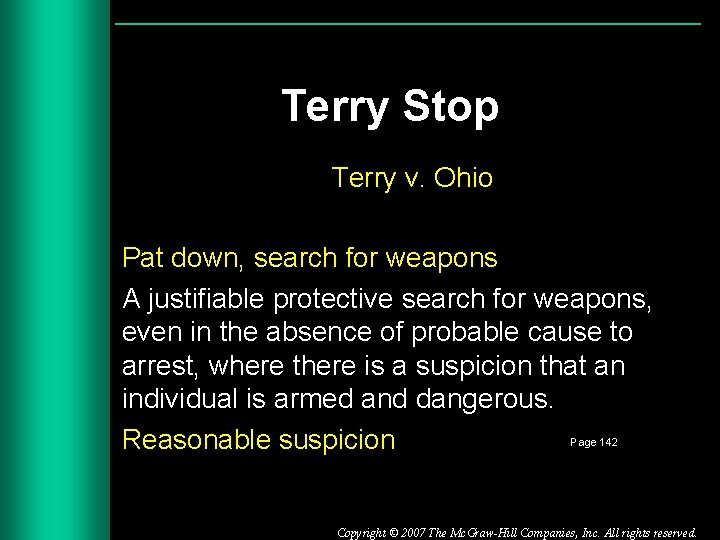 Terry Stop

Terry v. Ohio

Pat down, search for weapons

A justifiable protective search for weapons, even in the absence of probable cause to arrest, where there is a suspicion that an individual is armed and dangerous.

Reasonable suspicion

Page 142

Copyright © 2007 The McGraw-Hill Companies, Inc. All rights reserved.